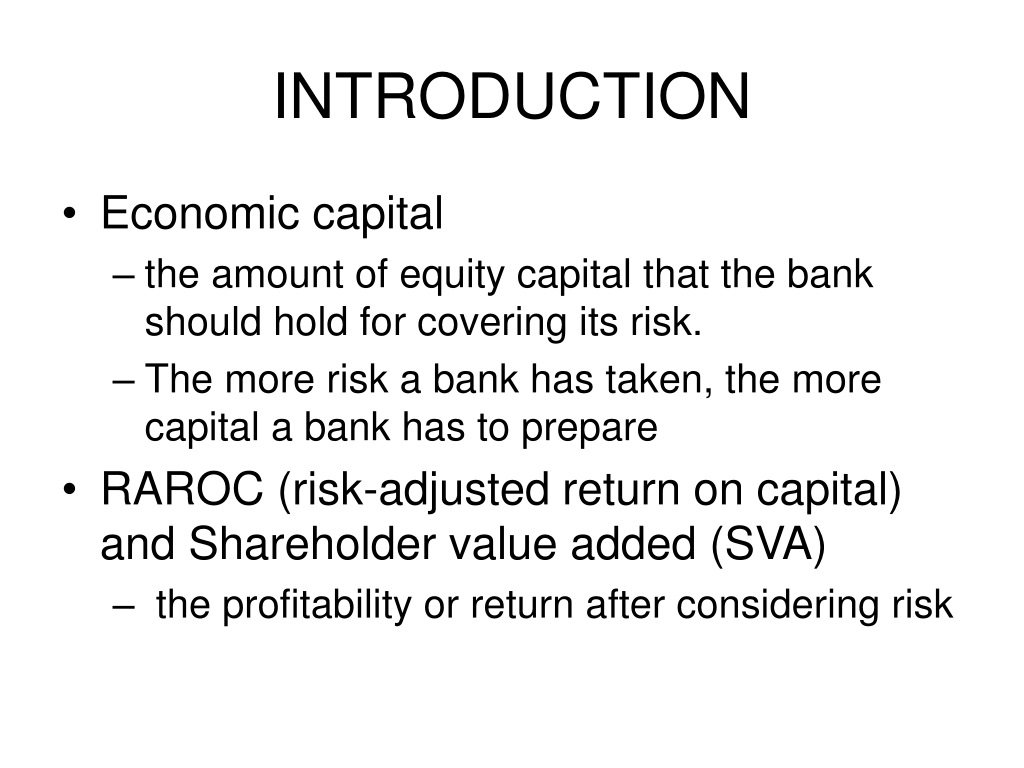 INTRODUCTION

• Economic capital
– the amount of equity capital that the bank should hold for covering its risk.
– The more risk a bank has taken, the more capital a bank has to prepare
• RAROC (risk-adjusted return on capital) and Shareholder value added (SVA)
– the profitability or return after considering risk